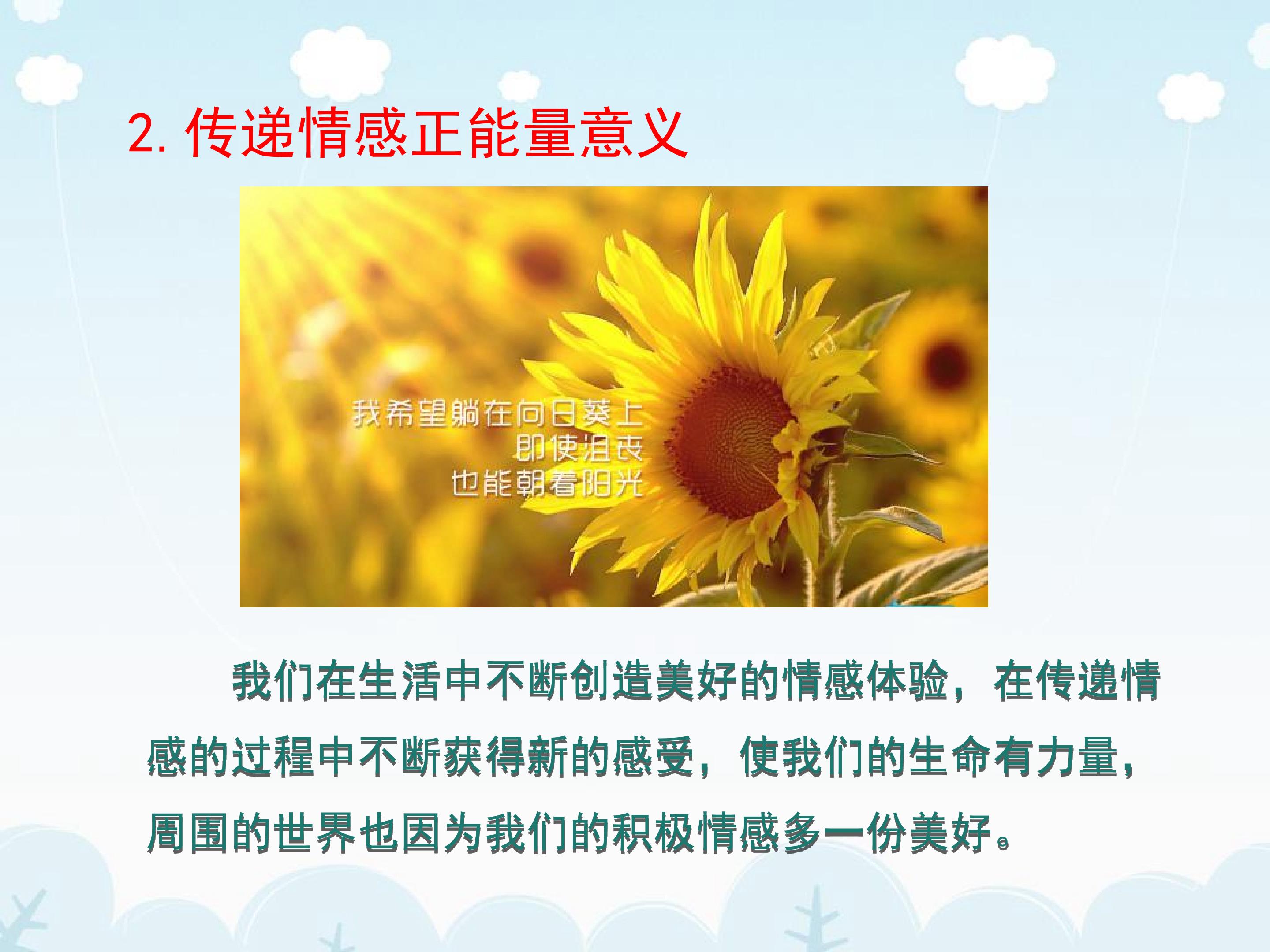 2.传递情感正能量意义

我希望躺在向日葵上
即使沮丧
也能朝着阳光

我们在生活中不断创造美好的情感体验，在传递情感的过程中不断获得新的感受，使我们的生命有力量，周围的世界也因为我们的积极情感多一份美好。